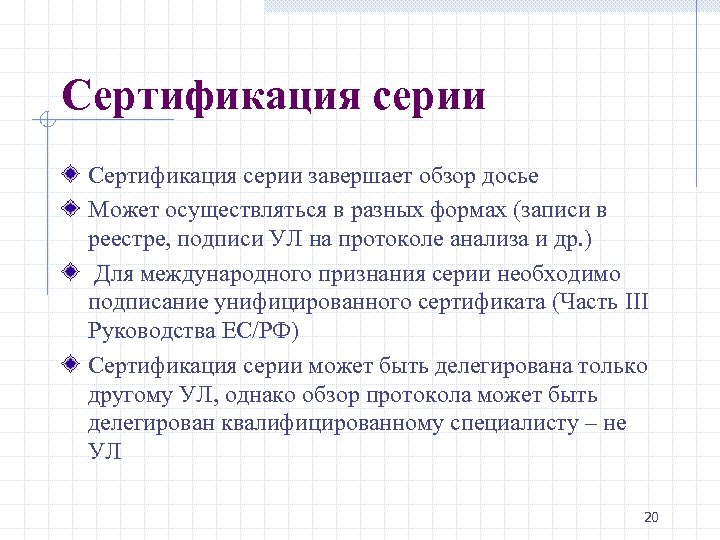 Сертификация серии

Сертификация серии завершает обзор досье

Может осуществляться в разных формах (записи в реестре, подписи УЛ на протоколе анализа и др.)

Для международного признания серии необходимо подписание унифицированного сертификата (Часть III Руководства ЕС/РФ)

Сертификация серии может быть делегирована только другому УЛ, однако обзор протокола может быть делегирован квалифицированному специалисту – не УЛ

20